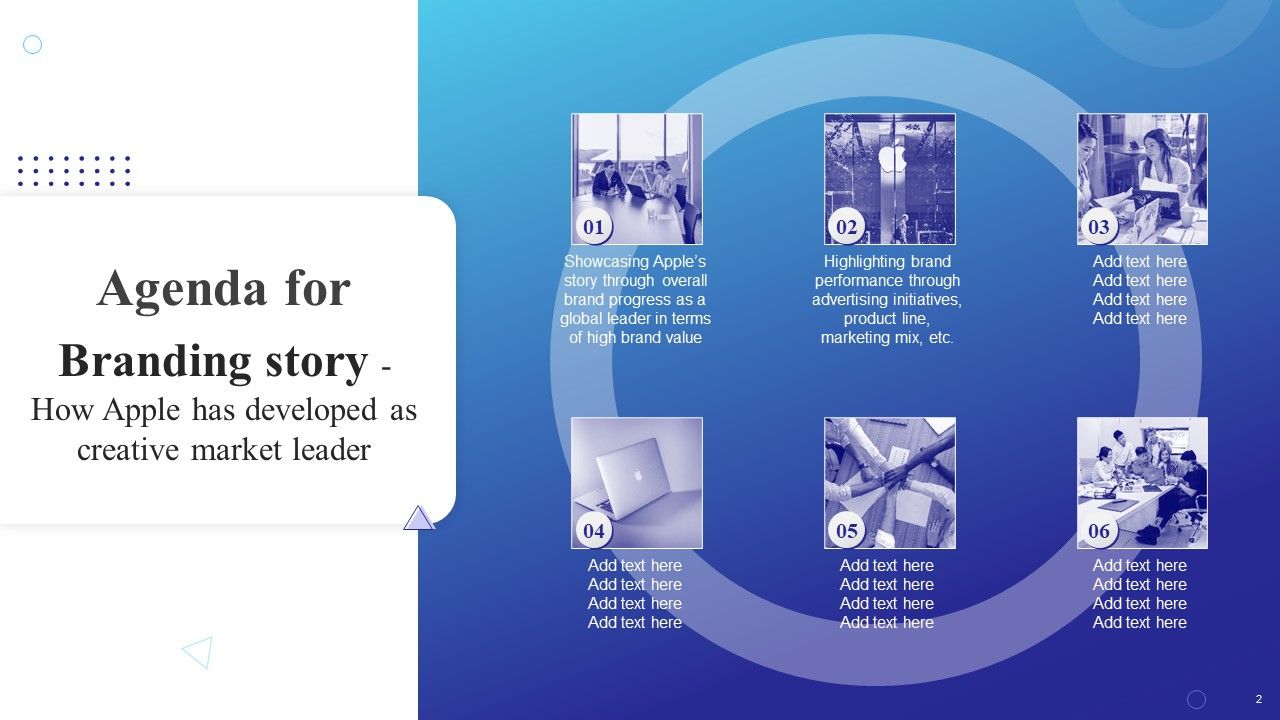 Agenda for Branding story - How Apple has developed as creative market leader

01
Showcasing Apple's story through overall brand progress as a global leader in terms of high brand value

02
Highlighting brand performance through advertising initiatives, product line, marketing mix, etc.

03
Add text here
Add text here
Add text here
Add text here

04
Add text here
Add text here
Add text here
Add text here

05
Add text here
Add text here
Add text here
Add text here

06
Add text here
Add text here
Add text here
Add text here

2